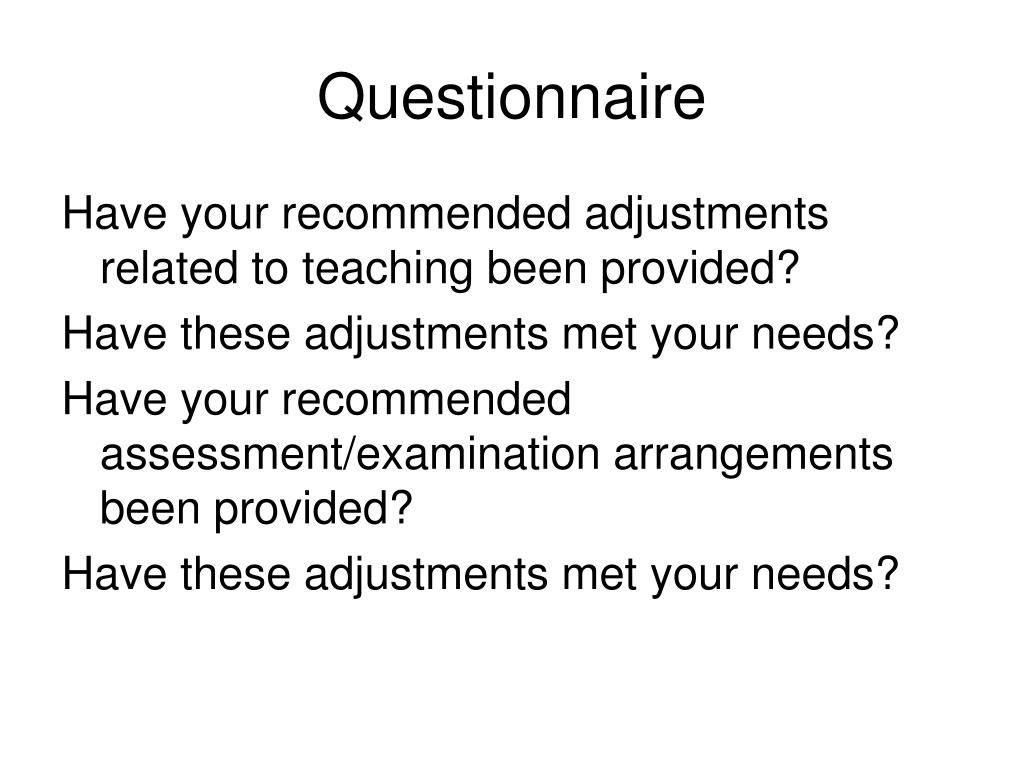 Questionnaire

Have your recommended adjustments related to teaching been provided?

Have these adjustments met your needs?

Have your recommended assessment/examination arrangements been provided?

Have these adjustments met your needs?